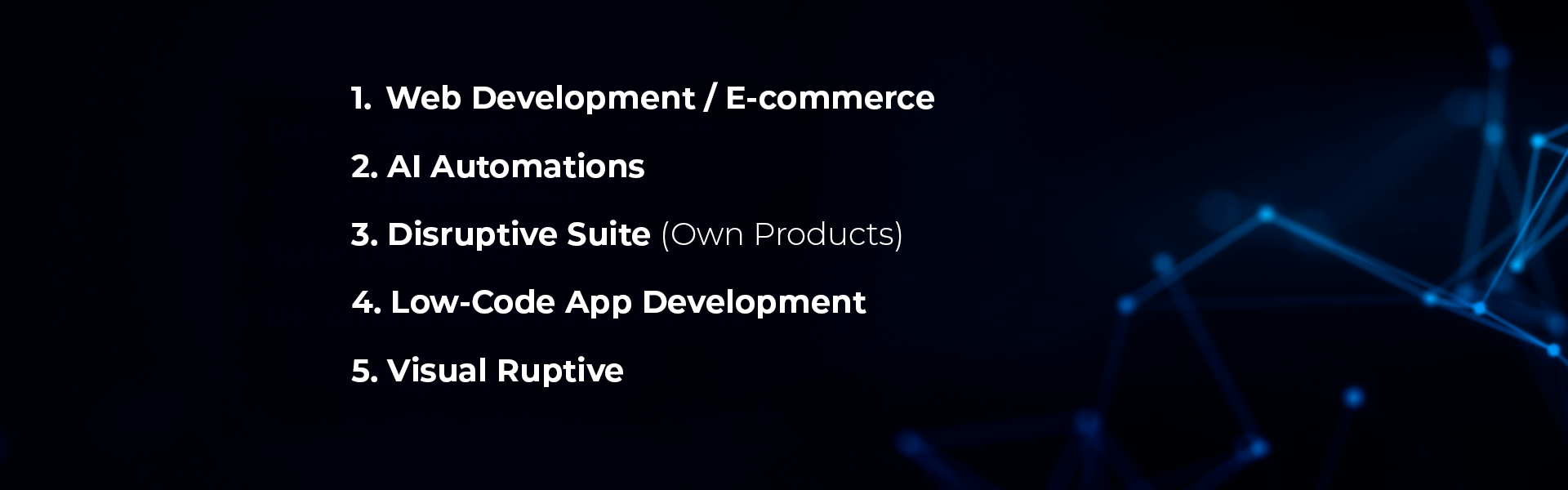 1. Web Development / E-commerce

2. AI Automations

3. Disruptive Suite (Own Products)

4. Low-Code App Development

5. Visual Ruptive